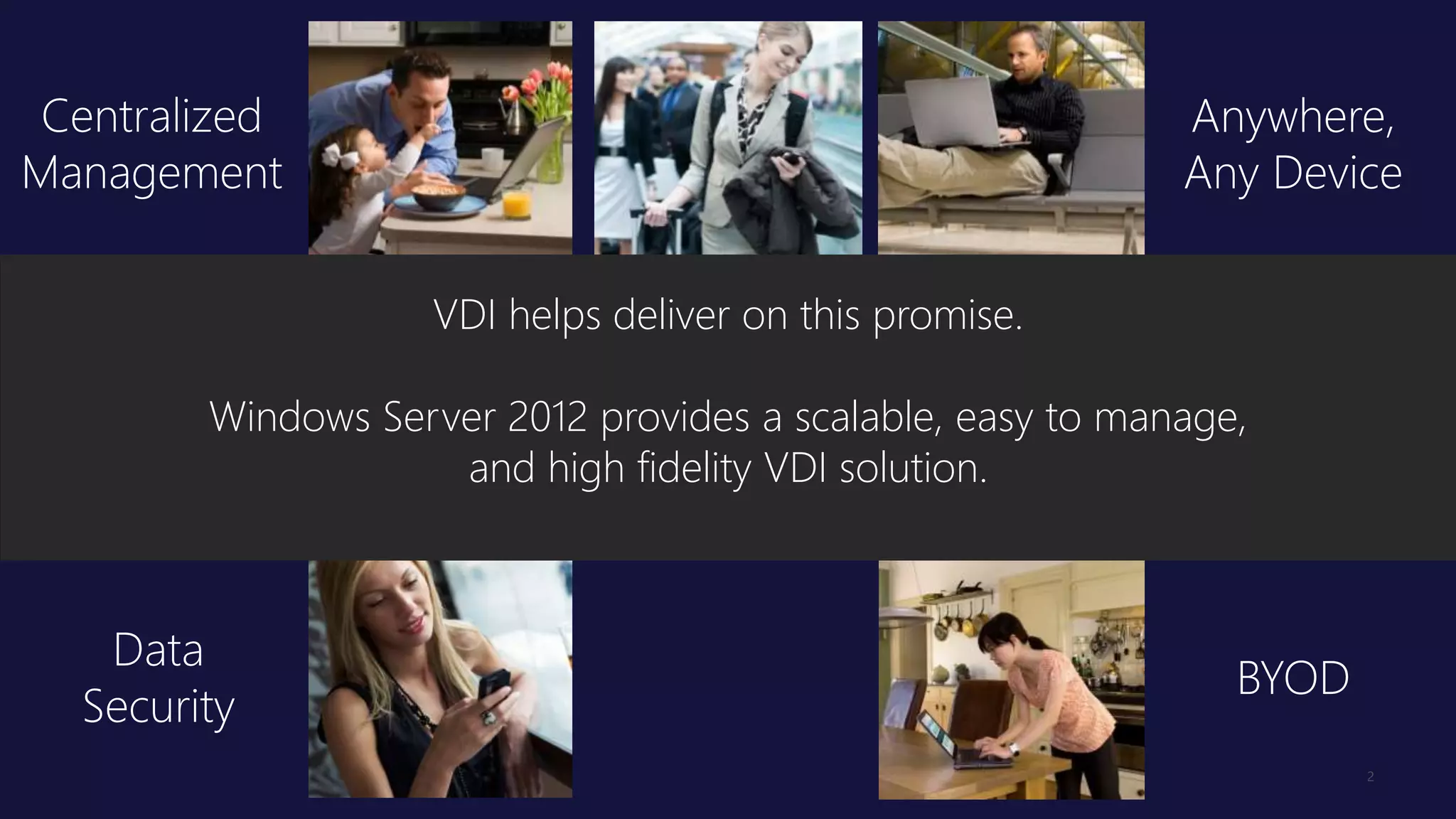 Centralized Management

Anywhere, Any Device

VDI helps deliver on this promise.

Windows Server 2012 provides a scalable, easy to manage, and high fidelity VDI solution.

Data Security

BYOD

2